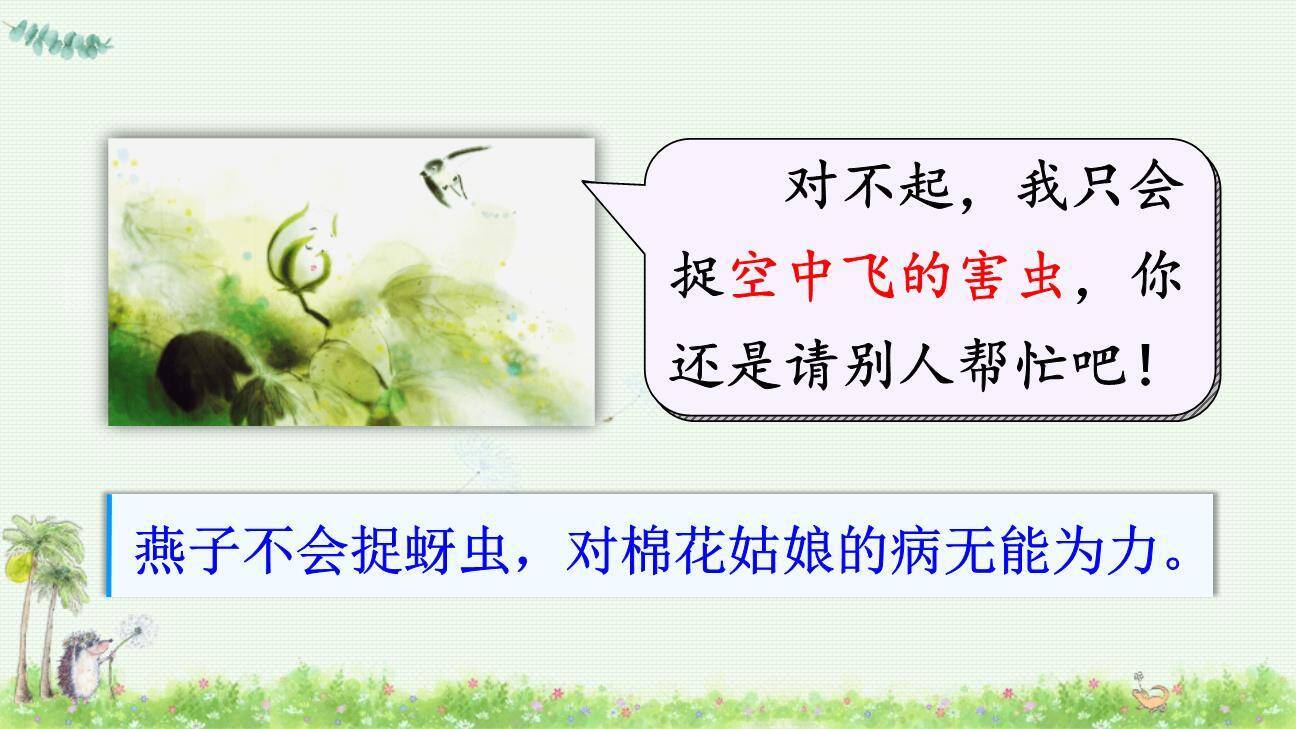 对不起，我只会捉空中飞的害虫，你还是请别人帮忙吧！

燕子不会捉蚜虫，对棉花姑娘的病无能为力。